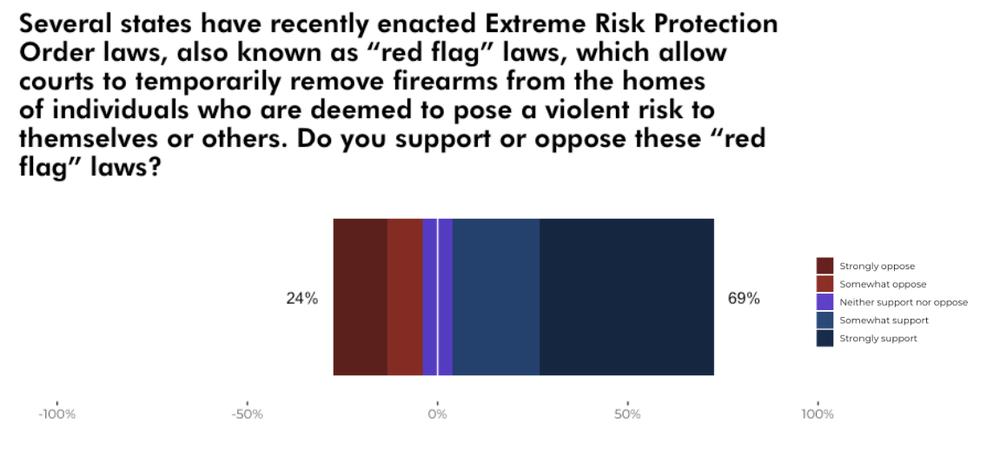 Several states have recently enacted Extreme Risk Protection Order laws, also known as “red flag” laws, which allow courts to temporarily remove firearms from the homes of individuals who are deemed to pose a violent risk to themselves or others. Do you support or oppose these “red flag” laws?

24%

69%

Strongly oppose
Somewhat oppose
Neither support nor oppose
Somewhat support
Strongly support

-100%
-50%
0%
50%
100%